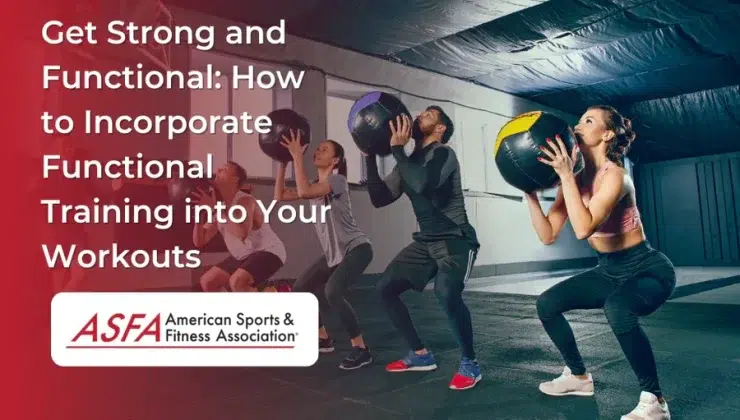 Get Strong and Functional: How to Incorporate Functional Training into Your Workouts

ASFA American Sports & Fitness Association®